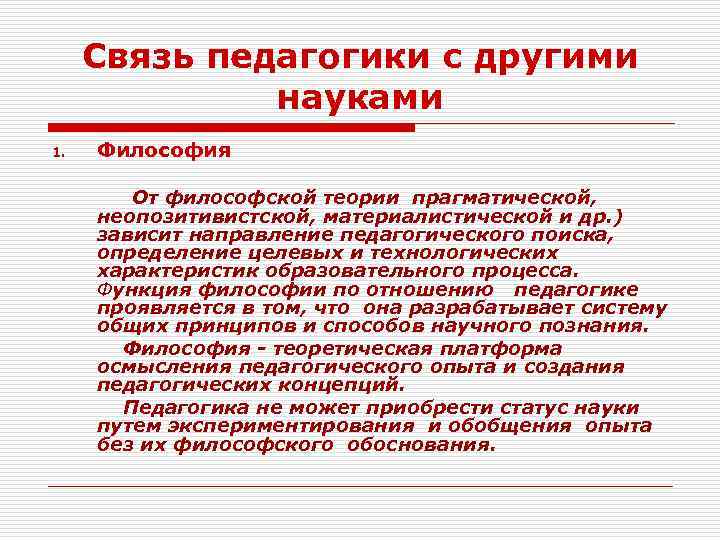 Связь педагогики с другими науками

1. Философия

От философской теории прагматической, неопозитивистской, материалистической и др.) зависит направление педагогического поиска, определение целевых и технологических характеристик образовательного процесса. Функция философии по отношению педагогике проявляется в том, что она разрабатывает систему общих принципов и способов научного познания.

Философия - теоретическая платформа осмысления педагогического опыта и создания педагогических концепций.

Педагогика не может приобрести статус науки путем экспериментирования и обобщения опыта без их философского обоснования.